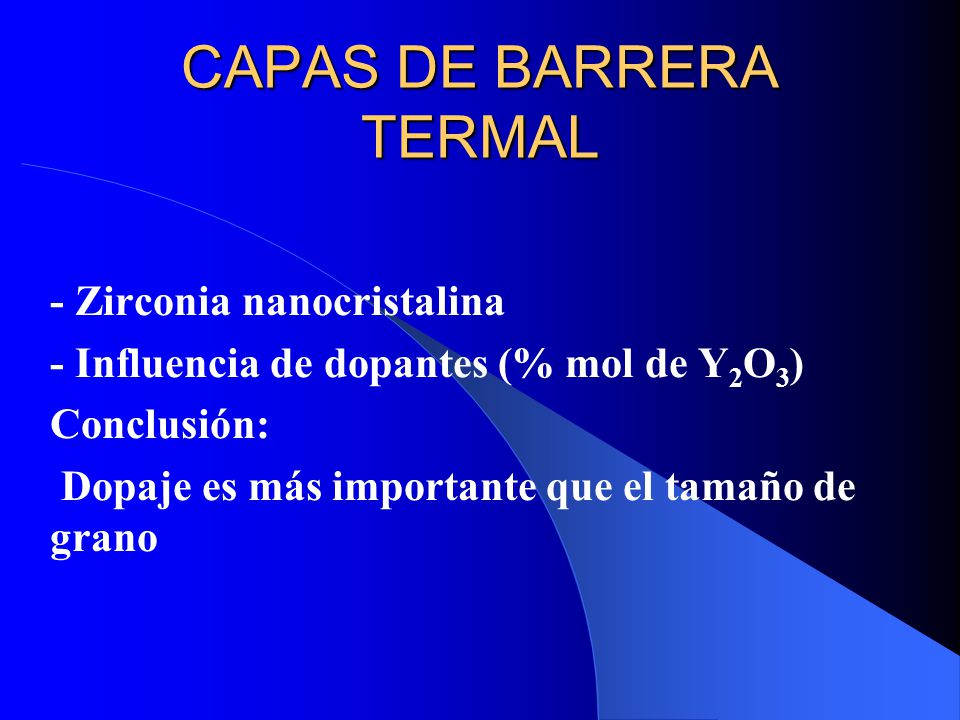 CAPAS DE BARRERA TERMAL

- Zirconia nanocristalina

- Influencia de dopantes (% mol de $Y_2O_3$)

Conclusión:

Dopaje es más importante que el tamaño de grano